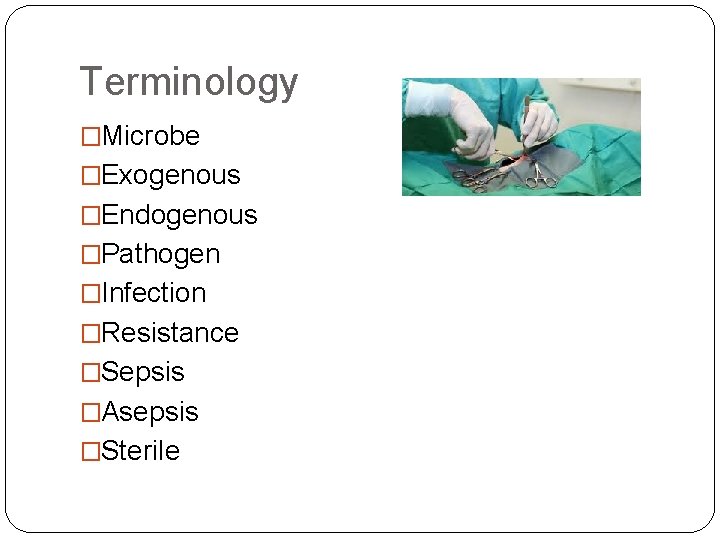 Terminology

□Microbe
□Exogenous
□Endogenous
□Pathogen
□Infection
□Resistance
□Sepsis
□Asepsis
□Sterile